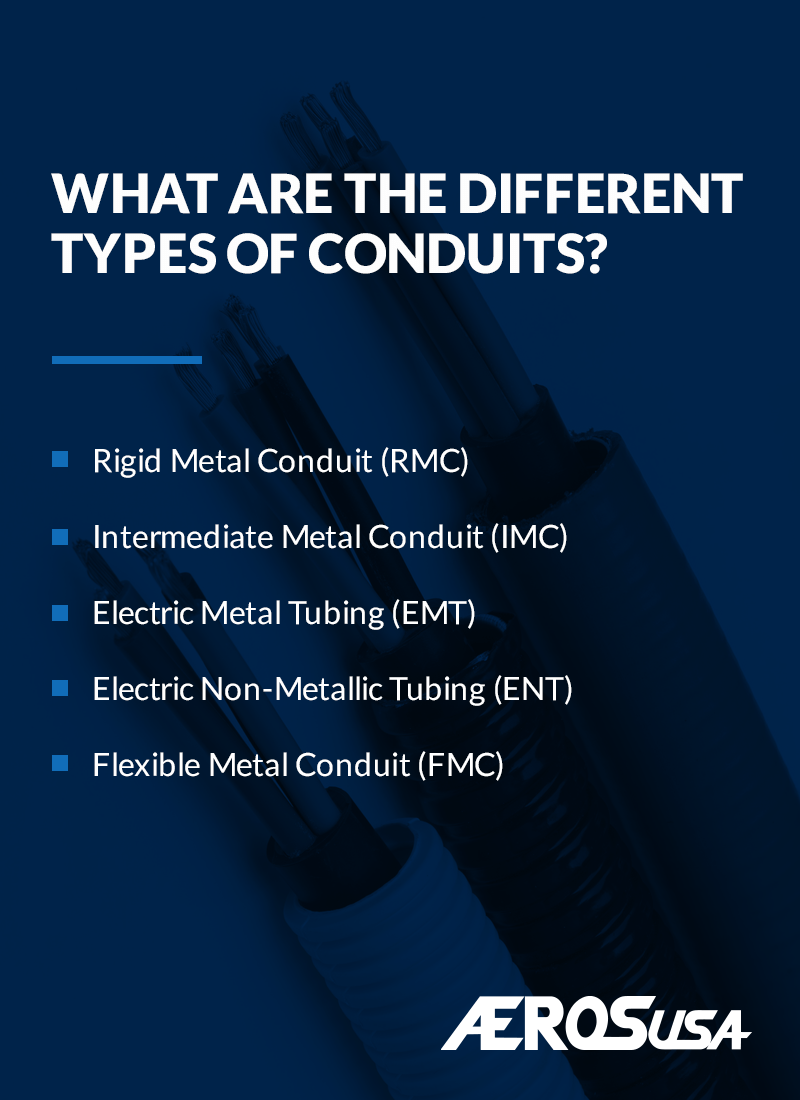 WHAT ARE THE DIFFERENT TYPES OF CONDUITS?

- Rigid Metal Conduit (RMC)
- Intermediate Metal Conduit (IMC)
- Electric Metal Tubing (EMT)
- Electric Non-Metallic Tubing (ENT)
- Flexible Metal Conduit (FMC)

ÆROSUSA